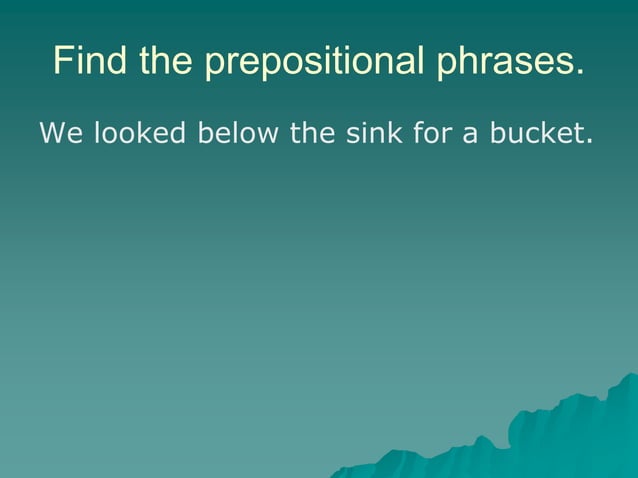 Find the prepositional phrases.

We looked below the sink for a bucket.